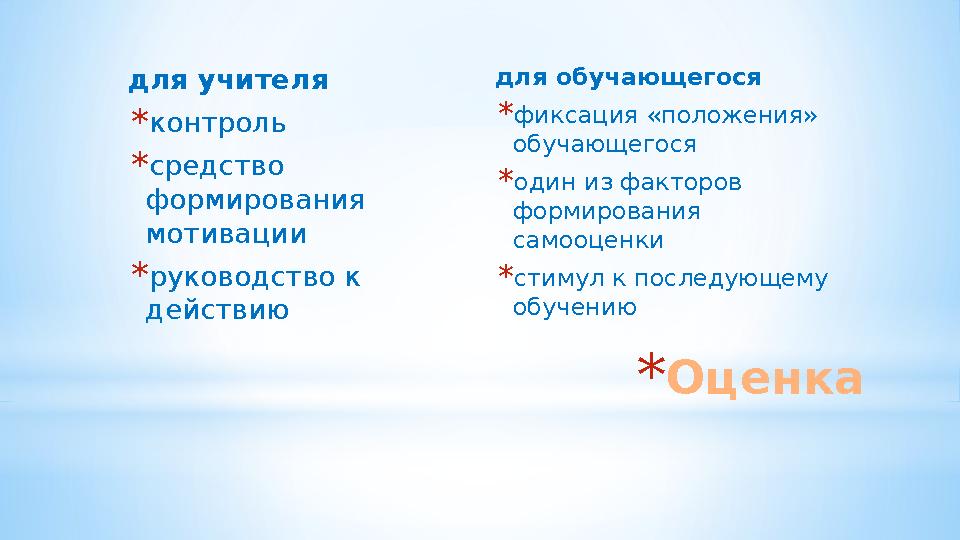 для учителя

*контроль

*средство формирования мотивации

*руководство к действию

для обучающегося

*фиксация «положения» обучающегося

*один из факторов формирования самооценки

*стимул к последующему обучению

*Оценка